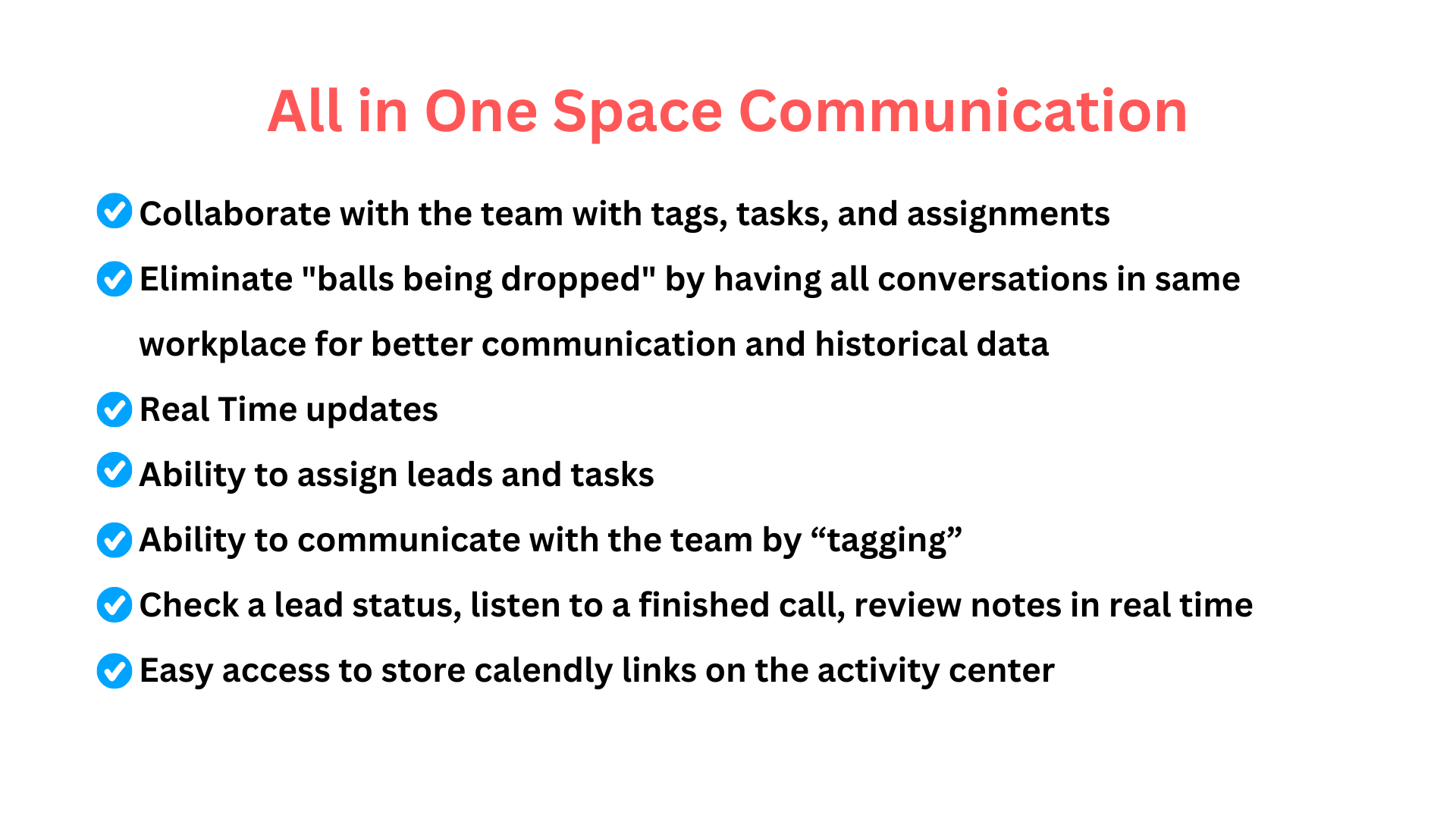 All in One Space Communication

Collaborate with the team with tags, tasks, and assignments

Eliminate "balls being dropped" by having all conversations in same workplace for better communication and historical data

Real Time updates

Ability to assign leads and tasks

Ability to communicate with the team by “tagging”

Check a lead status, listen to a finished call, review notes in real time

Easy access to store calendly links on the activity center